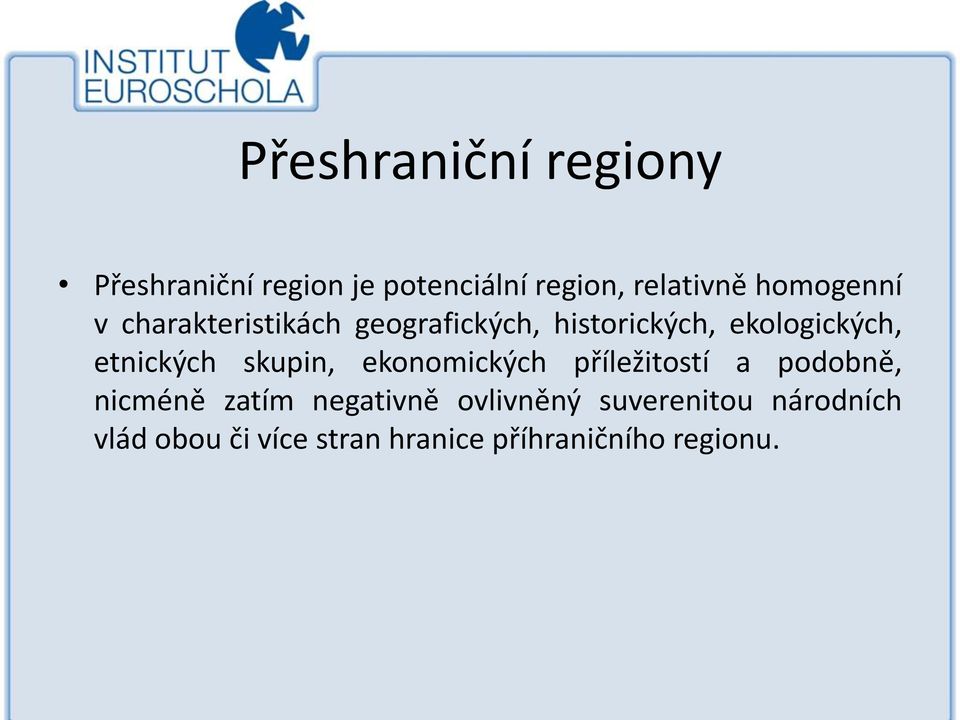 INSTITUT
EUROSCHOLA

Přeshraniční regiony

• Přeshraniční region je potenciální region, relativně homogenní v charakteristikách geografických, historických, ekologických, etnických skupin, ekonomických příležitostí a podobně, nicméně zatím negativně ovlivněný suverenitou národních vlád obou či více stran hranice příhraničního regionu.